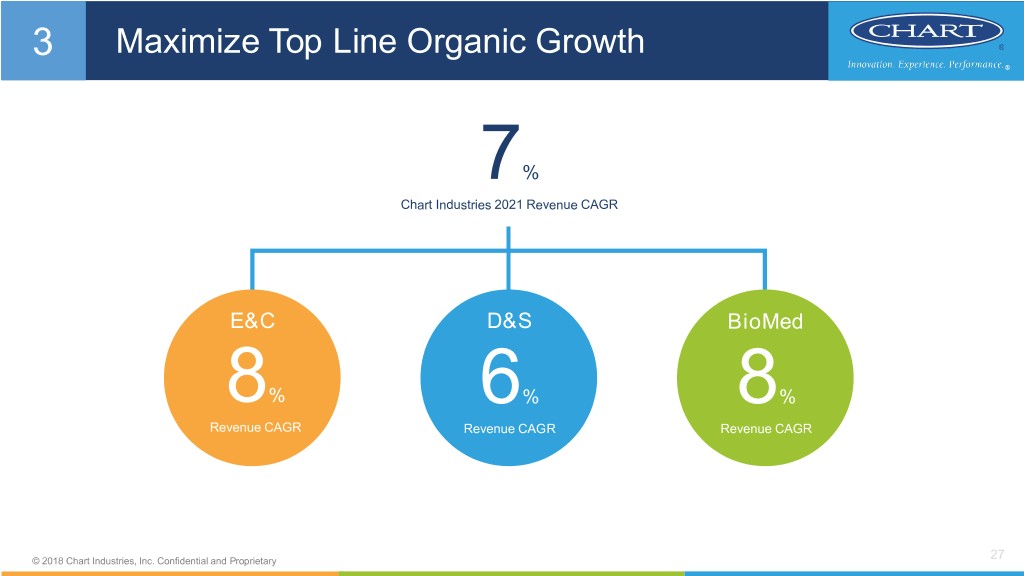 3 Maximize Top Line Organic Growth

CHART®
Innovation. Experience. Performance.®

7%
Chart Industries 2021 Revenue CAGR

E&C
8%
Revenue CAGR

D&S
6%
Revenue CAGR

BioMed
8%
Revenue CAGR

© 2018 Chart Industries, Inc. Confidential and Proprietary

27